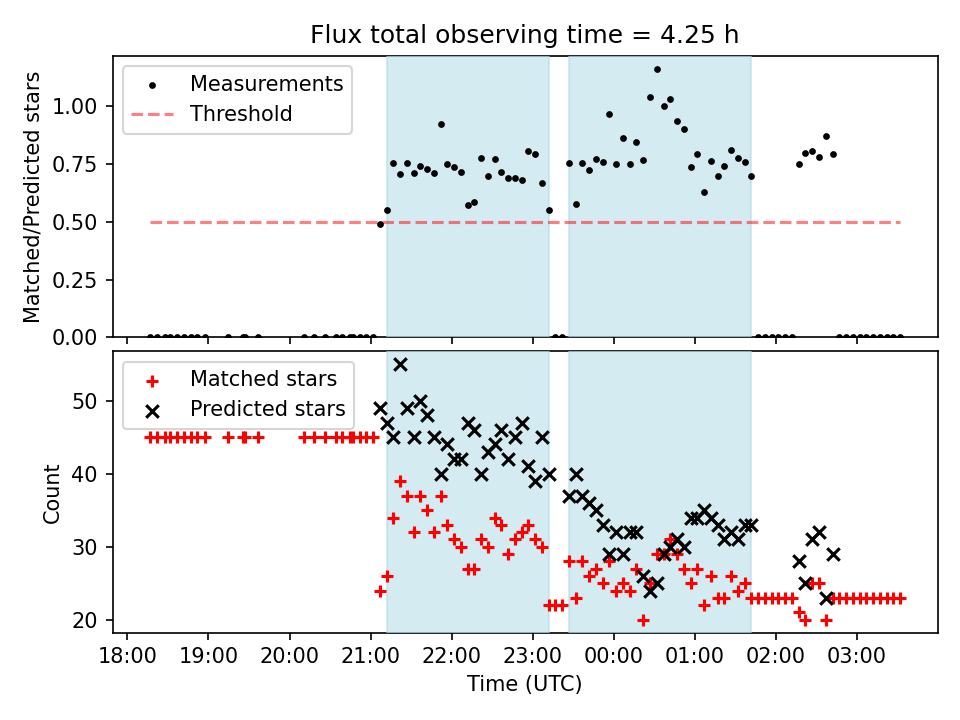 Flux total observing time = 4.25 h

Measurements
Threshold

Matched/Predicted stars

1.00
0.75
0.50
0.25
0.00

Matched stars
Predicted stars

Count

50
40
30
20

18:00 19:00 20:00 21:00 22:00 23:00 00:00 01:00 02:00 03:00

Time (UTC)